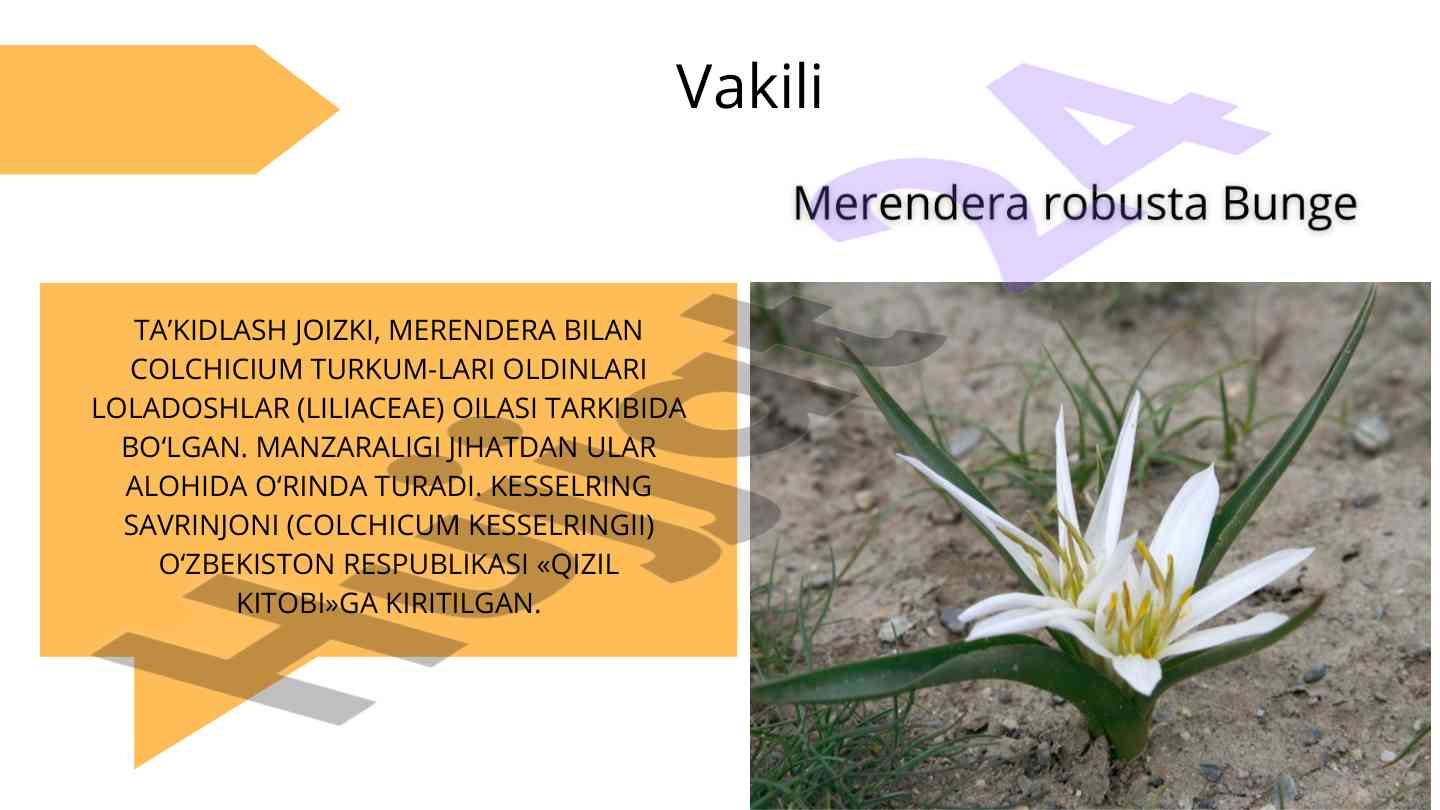 Vakili

Merendera robusta Bunge

TA’KIDLASH JOIZKI, MERENDERA BILAN COLCHICIUM TURKUM-LARI OLDINLARI LOLADOSHLAR (LILIACEAE) OILASI TARKIBIDA BO‘LGAN. MANZARALIGI JIHATDAN ULAR ALOHIDA O‘RINDA TURADI. KESSELRING SAVRINJONI (COLCHICUM KESSELRINGII) O‘ZBEKISTON RESPUBLIKASI «QIZIL KITOBI»GA KIRITILGAN.

Hujjat 24